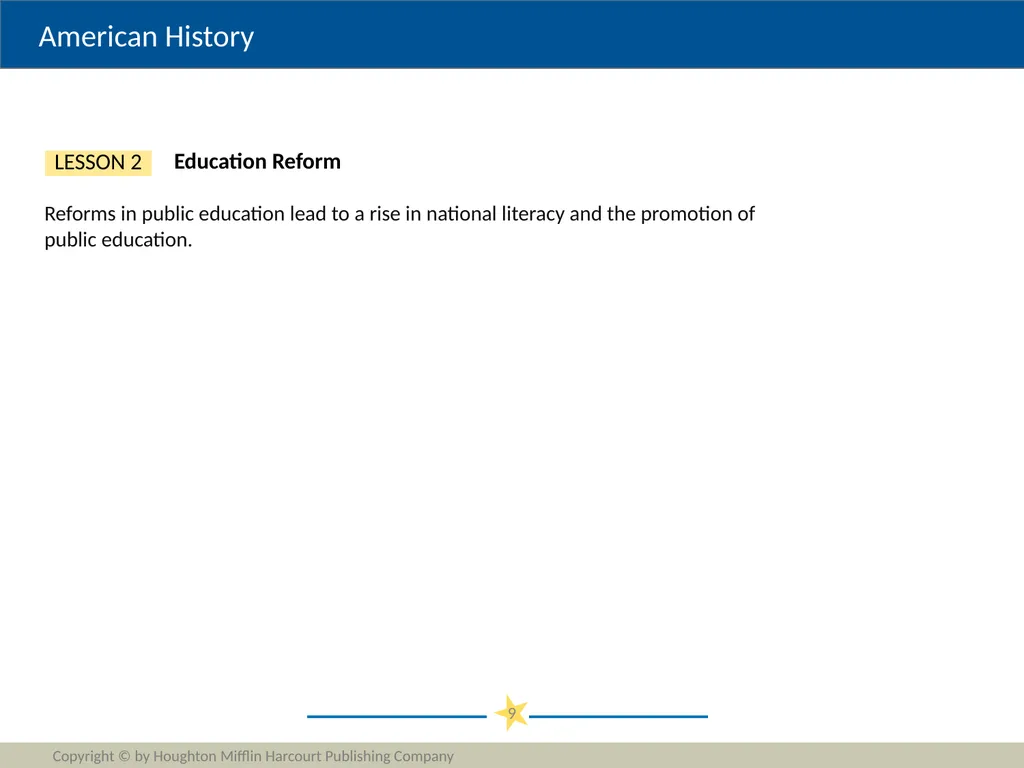 American History

LESSON 2 Education Reform

Reforms in public education lead to a rise in national literacy and the promotion of public education.

9

Copyright © by Houghton Mifflin Harcourt Publishing Company